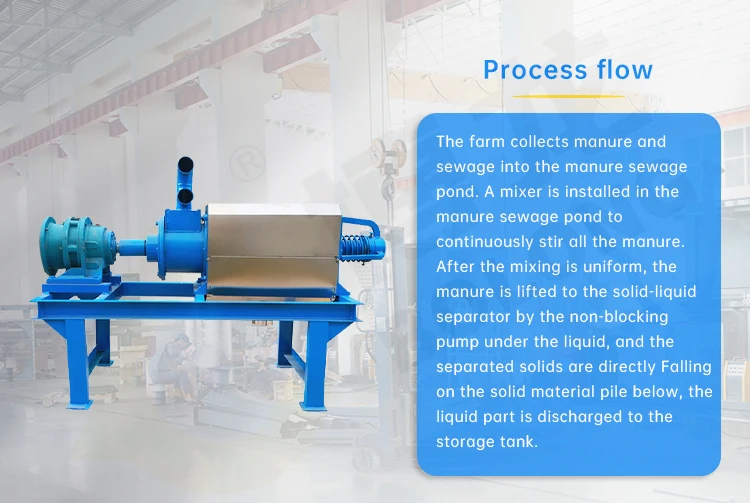 Process flow

The farm collects manure and sewage into the manure sewage pond. A mixer is installed in the manure sewage pond to continuously stir all the manure. After the mixing is uniform, the manure is lifted to the solid-liquid separator by the non-blocking pump under the liquid, and the separated solids are directly Falling on the solid material pile below, the liquid part is discharged to the storage tank.